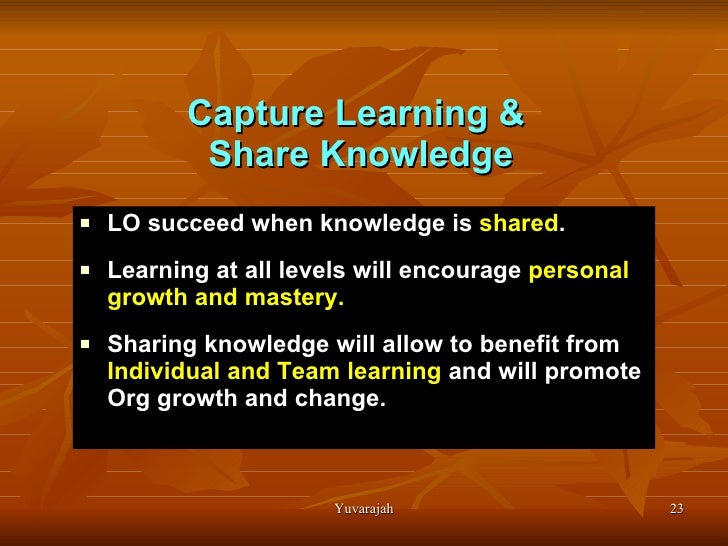 Capture Learning & Share Knowledge

▪ LO succeed when knowledge is shared.

▪ Learning at all levels will encourage personal growth and mastery.

▪ Sharing knowledge will allow to benefit from Individual and Team learning and will promote Org growth and change.

Yuvarajah

23